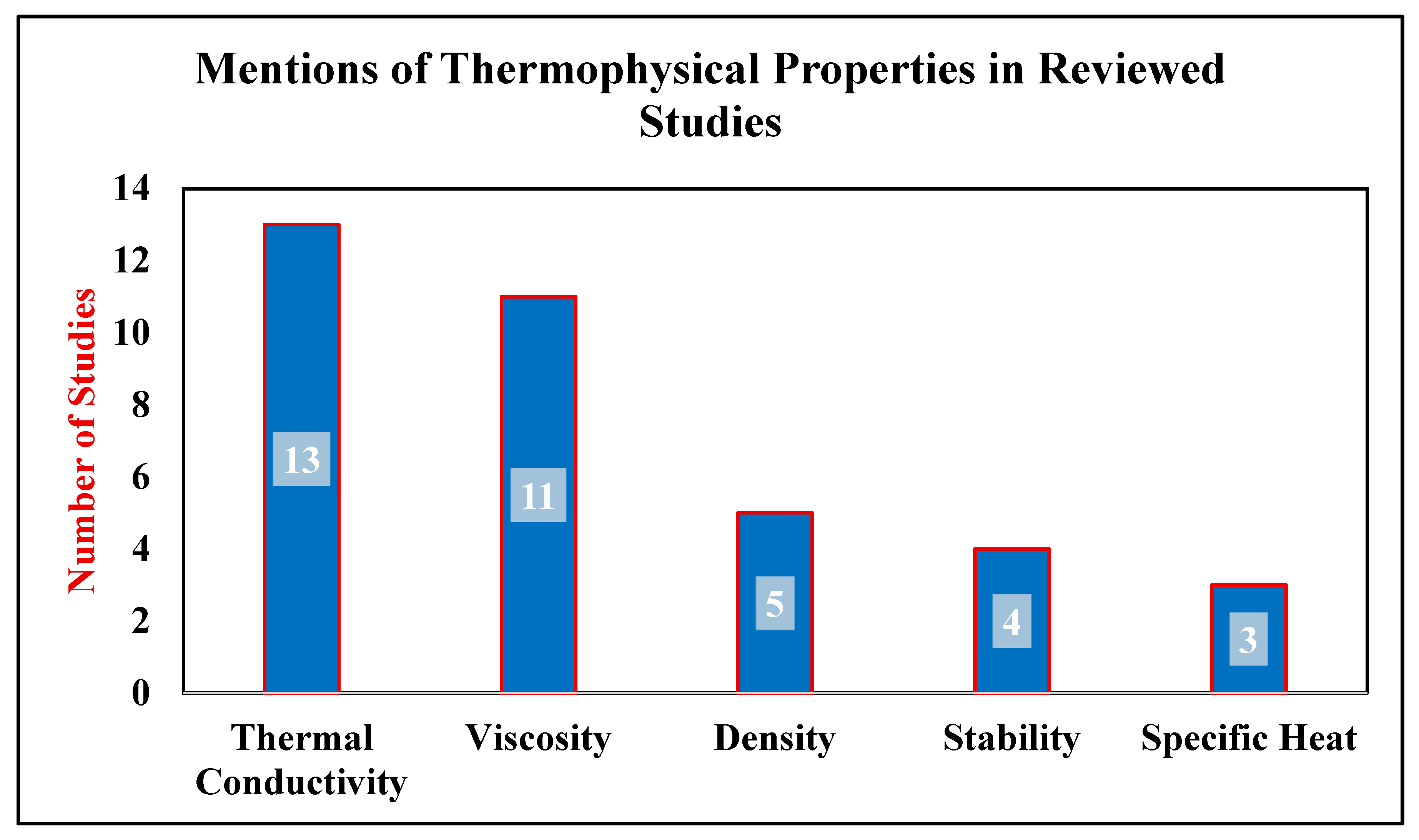 Mentions of Thermophysical Properties in Reviewed Studies

Number of Studies

14
12
10
8
6
4
2
0

13
11
5
4
3

Thermal Conductivity
Viscosity
Density
Stability
Specific Heat